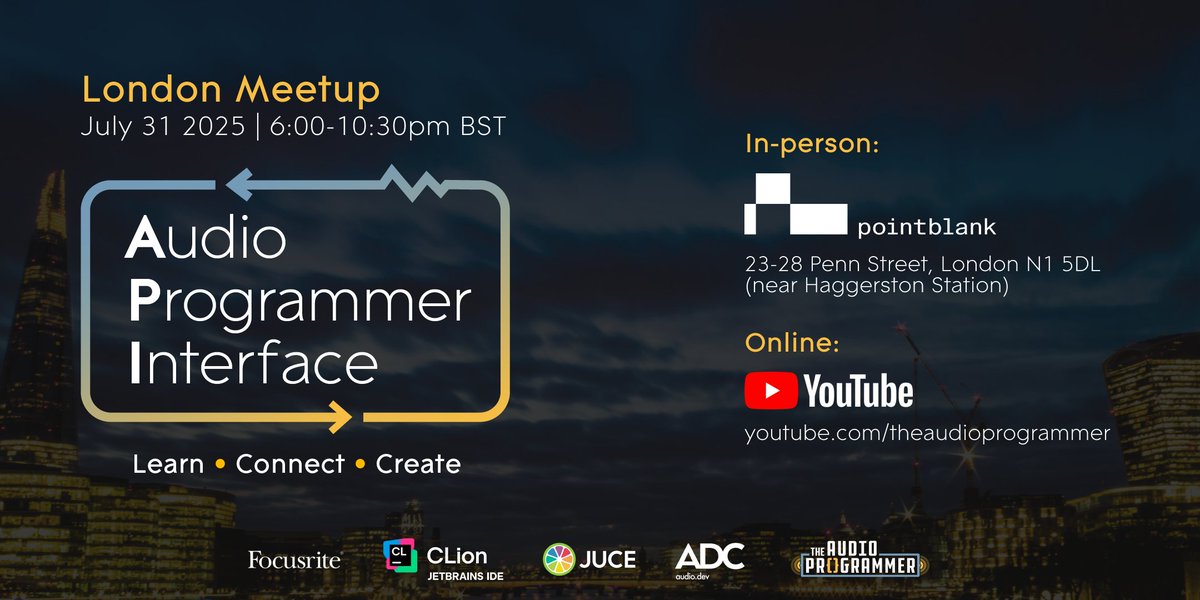 London Meetup
July 31 2025 | 6:00-10:30pm BST

Audio Programmer Interface

Learn • Connect • Create

In-person:

pointblank

23-28 Penn Street, London N1 5DL (near Haggerston Station)

Online:

YouTube

youtube.com/theaudioprogrammer

Focusrite

CL CLion JETBRAINS IDE

JUCE

ADC audio.dev

THE AUDIO PROGRAMMER